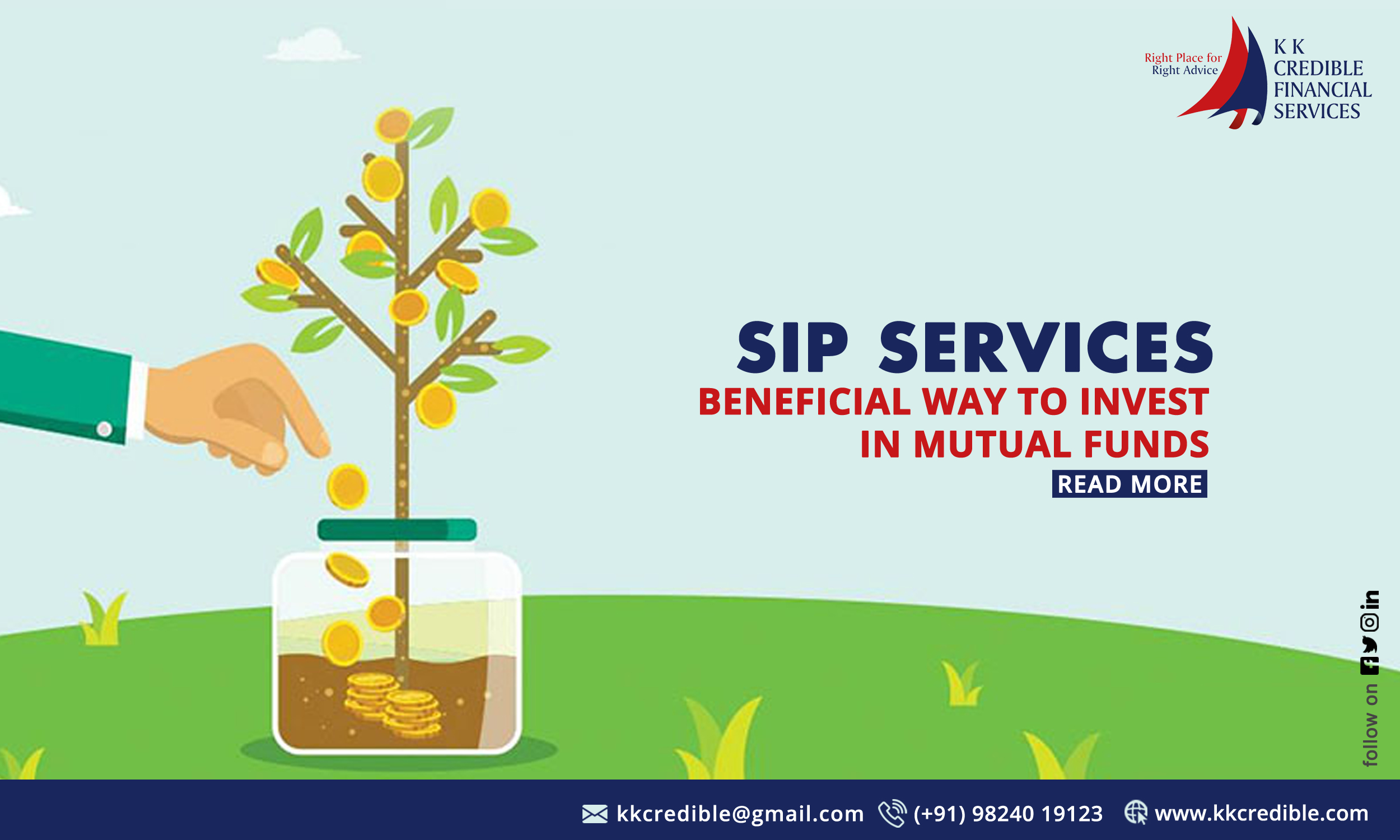 Right Place for Right Advice

K K CREDIBLE FINANCIAL SERVICES

SIP SERVICES

BENEFICIAL WAY TO INVEST IN MUTUAL FUNDS

READ MORE

follow on

kkcredible@gmail.com (+91) 98240 19123 www.kkcredible.com